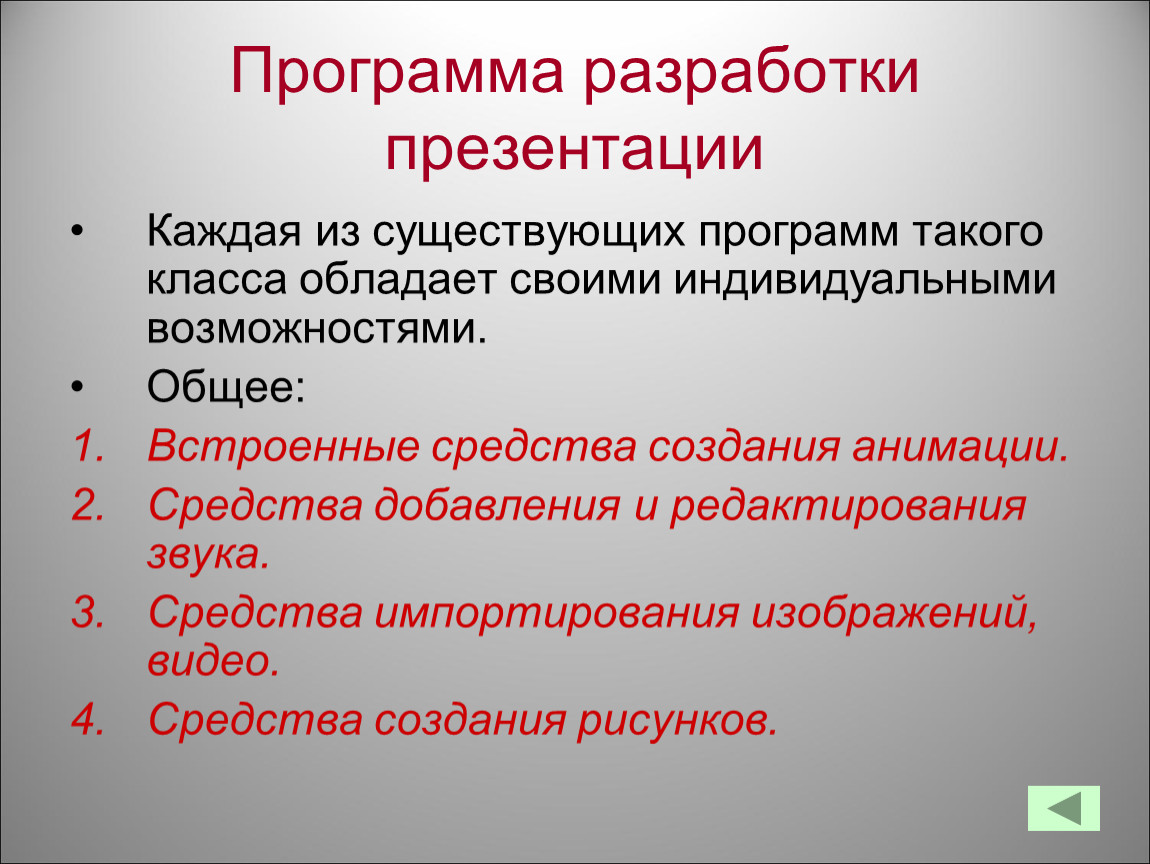 Программа разработки презентации

• Каждая из существующих программ такого класса обладает своими индивидуальными возможностями.

• Общее:

1. Встроенные средства создания анимации.
2. Средства добавления и редактирования звука.
3. Средства импортирования изображений, видео.
4. Средства создания рисунков.